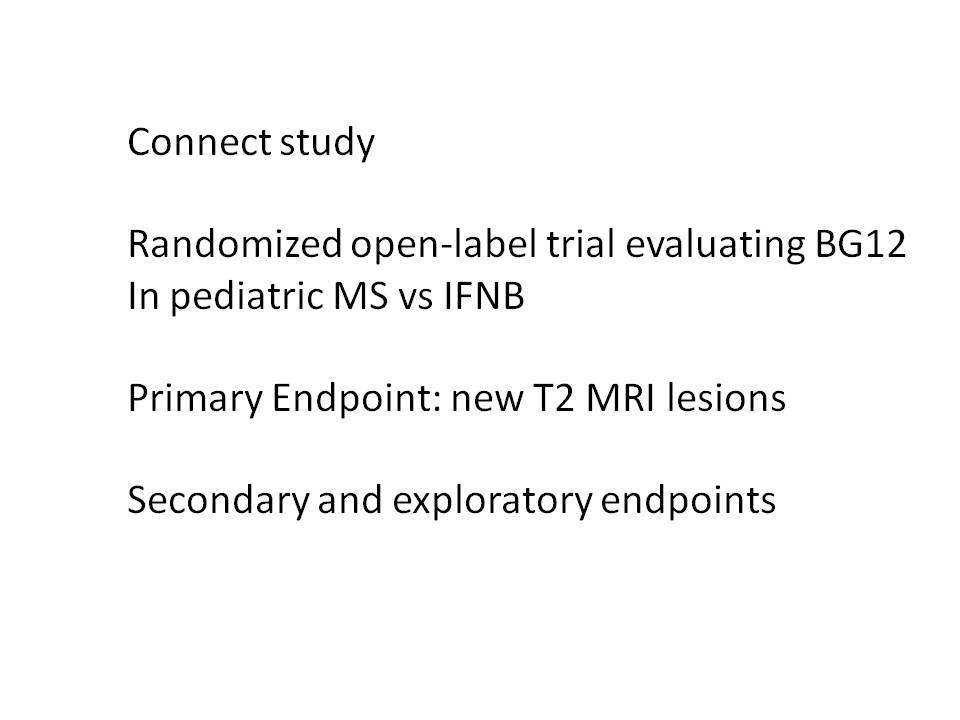 Connect study

Randomized open-label trial evaluating BG12
In pediatric MS vs IFNB

Primary Endpoint: new T2 MRI lesions

Secondary and exploratory endpoints